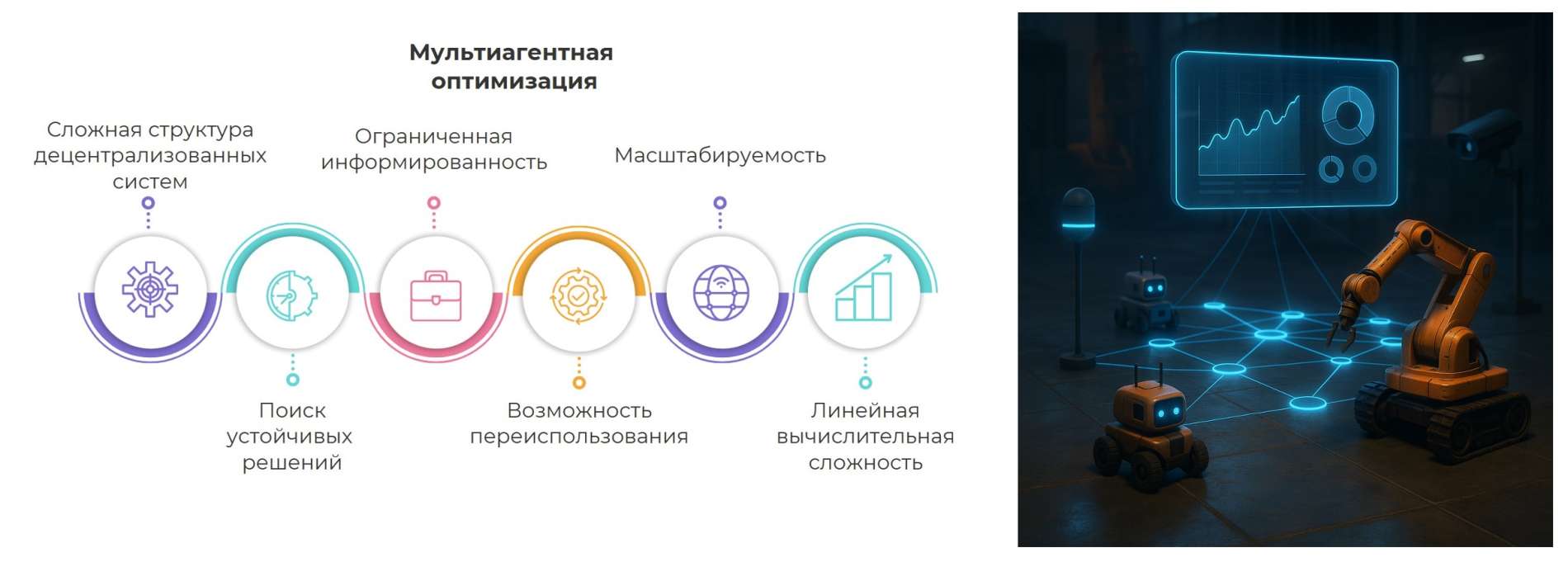 Мультиагентная оптимизация

Сложная структура децентрализованных систем

Ограниченная информированность

Масштабируемость

Поиск устойчивых решений

Возможность переиспользования

Линейная вычислительная сложность